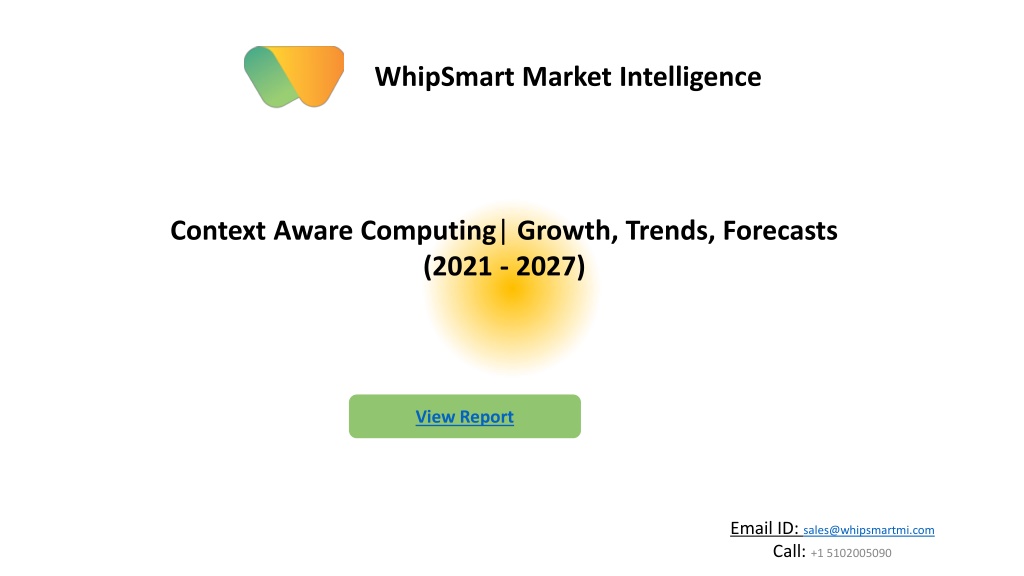 WhipSmart Market Intelligence

Context Aware Computing| Growth, Trends, Forecasts (2021 - 2027)

View Report

Email ID: sales@whipsmartmi.com
Call: +1 5102005090